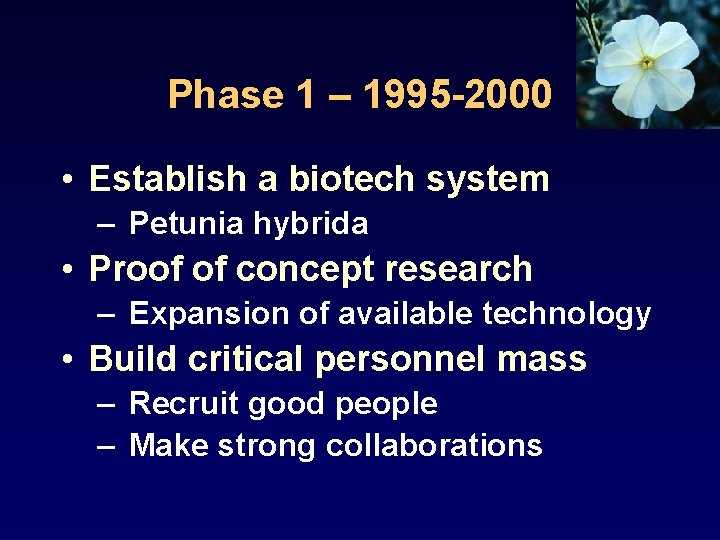 Phase 1 – 1995-2000

• Establish a biotech system
  – Petunia hybrida
• Proof of concept research
  – Expansion of available technology
• Build critical personnel mass
  – Recruit good people
  – Make strong collaborations